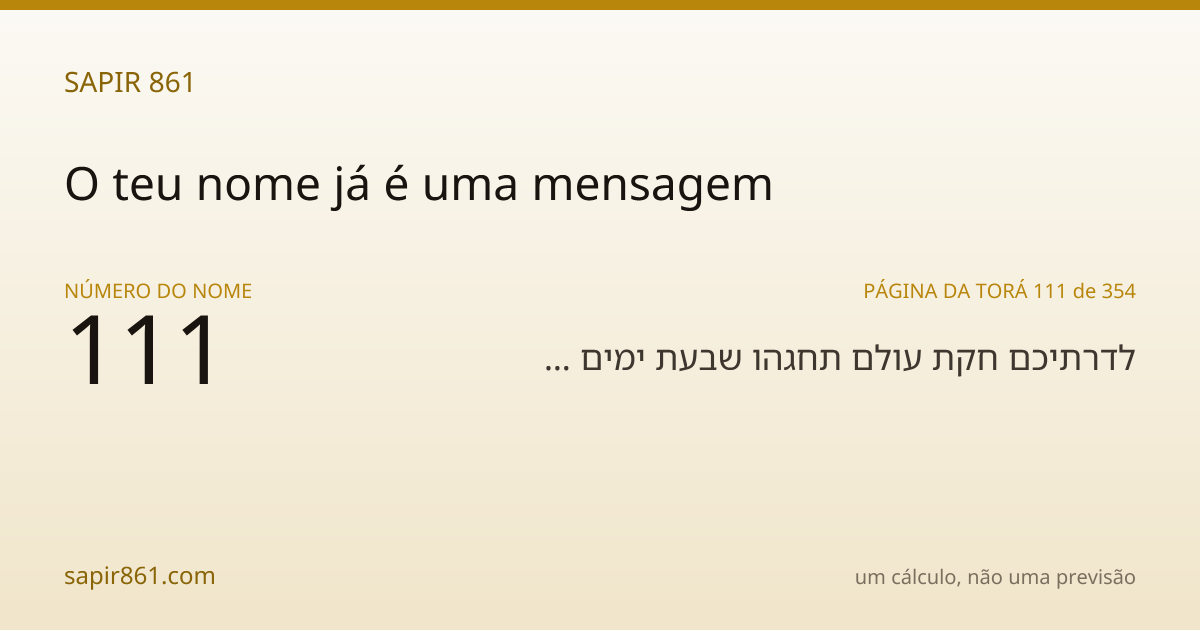 SAPIR 861

O teu nome já é uma mensagem

NÚMERO DO NOME
111

PÁGINA DA TORÁ 111 de 354
לדרתיכם חקת עולם תחגהו שבעת ימים ...

sapir861.com

um cálculo, não uma previsão